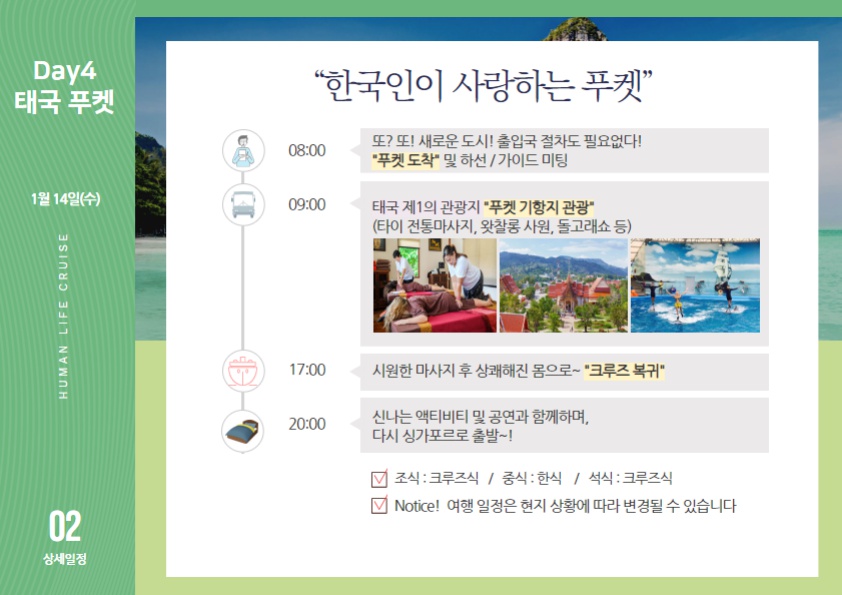 Day4
태국 푸켓

1월 14일(수)

HUMAN LIFE CRUISE

02
상세일정

"한국인이 사랑하는 푸켓"

08:00
또? 또! 새로운 도시! 출입국 절차도 필요없다!
"푸켓 도착" 및 하선 / 가이드 미팅

09:00
태국 제1의 관광지 "푸켓 기항지 관광"
(타이 전통마사지, 왓찰롱 사원, 돌고래쇼 등)

17:00
시원한 마사지 후 상쾌해진 몸으로~ "크루즈 복귀"

20:00
신나는 액티비티 및 공연과 함께하며,
다시 싱가포르로 출발~!

조식 : 크루즈식 / 중식 : 한식 / 석식 : 크루즈식
Notice! 여행 일정은 현지 상황에 따라 변경될 수 있습니다